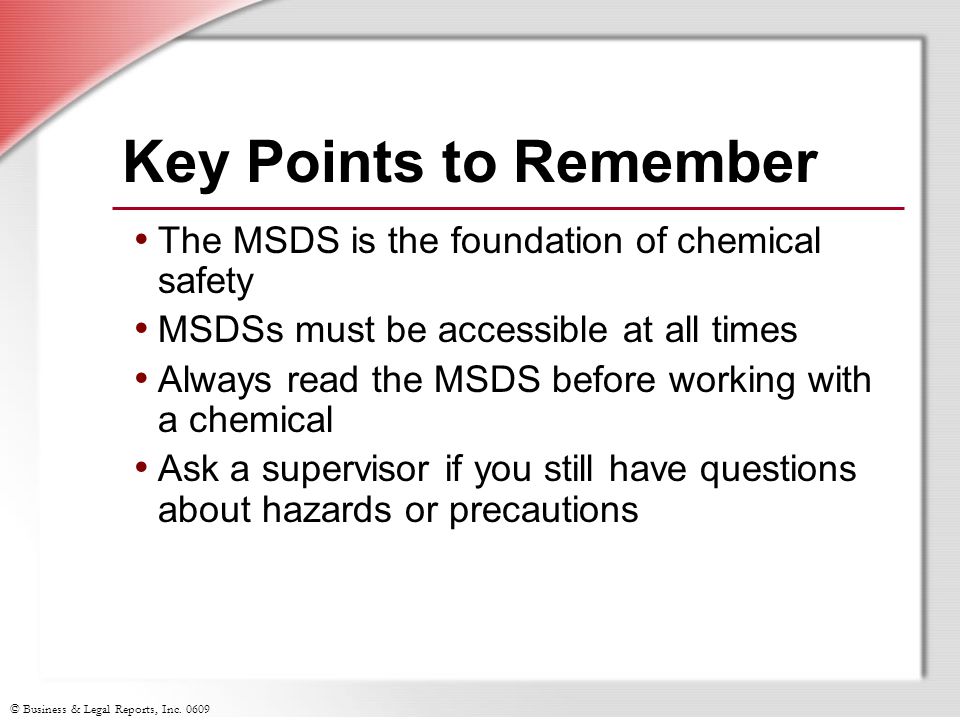 Key Points to Remember

• The MSDS is the foundation of chemical safety
• MSDSs must be accessible at all times
• Always read the MSDS before working with a chemical
• Ask a supervisor if you still have questions about hazards or precautions

© Business & Legal Reports, Inc. 0609